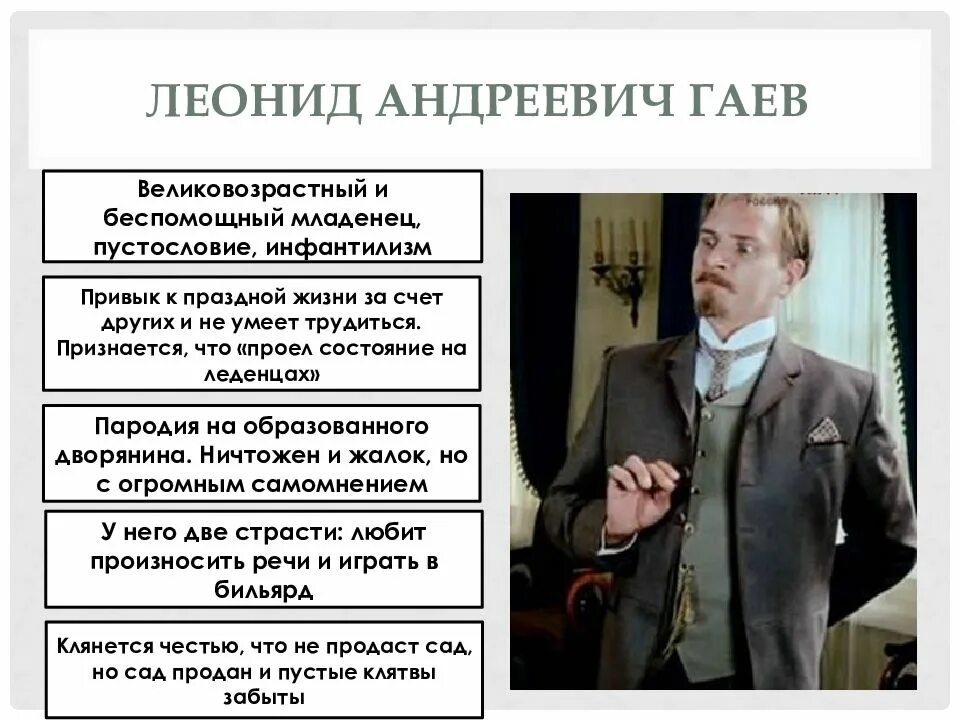 ЛЕОНИД АНДРЕЕВИЧ ГАЕВ

Великовозрастный и беспомощный младенец, пустословие, инфантилизм

Привык к праздной жизни за счет других и не умеет трудиться. Признается, что «проел состояние на леденцах»

Пародия на образованного дворянина. Ничтожен и жалок, но с огромным самомнением

У него две страсти: любит произносить речи и играть в бильярд

Клянется честью, что не продаст сад, но сад продан и пустые клятвы забыты